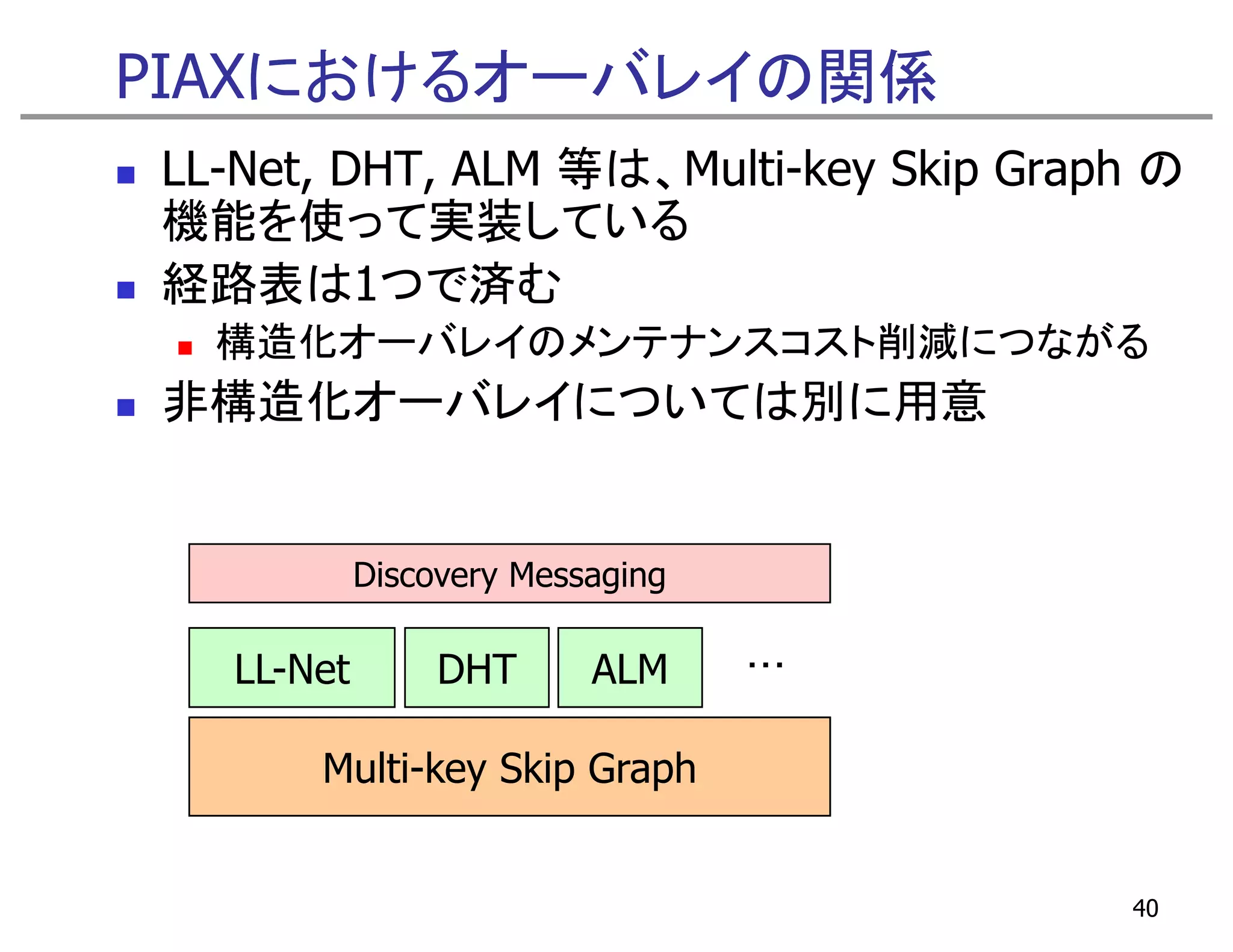 PIAXにおけるオーバレイの関係

■ LL-Net, DHT, ALM 等は、Multi-key Skip Graph の機能を使って実装している

■ 経路表は1つで済む

■ 構造化オーバレイのメンテナンスコスト削減につながる

■ 非構造化オーバレイについては別に用意

Discovery Messaging

LL-Net

DHT

ALM

…

Multi-key Skip Graph

40